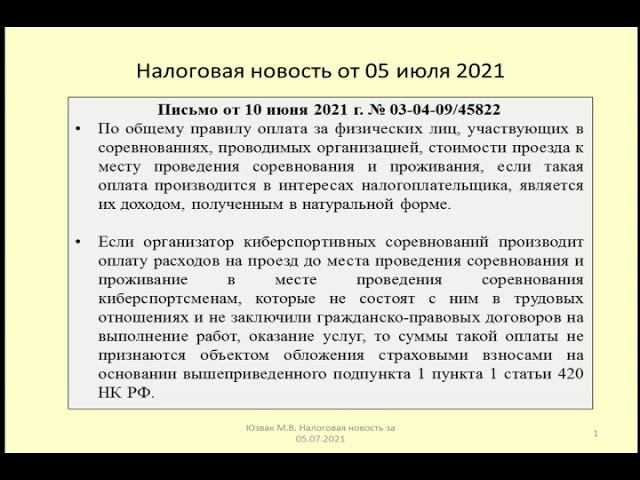 Налоговая новость от 05 июля 2021

Письмо от 10 июня 2021 г. № 03-04-09/45822

• По общему правилу оплата за физических лиц, участвующих в соревнованиях, проводимых организацией, стоимости проезда к месту проведения соревнования и проживания, если такая оплата производится в интересах налогоплательщика, является их доходом, полученным в натуральной форме.

• Если организатор киберспортивных соревнований производит оплату расходов на проезд до места проведения соревнования и проживание в месте проведения соревнования киберспортсменам, которые не состоят с ним в трудовых отношениях и не заключили гражданско-правовых договоров на выполнение работ, оказание услуг, то суммы такой оплаты не признаются объектом обложения страховыми взносами на основании вышеприведенного подпункта 1 пункта 1 статьи 420 НК РФ.

Юзвак М.В. Налоговая новость за 05.07.2021

1